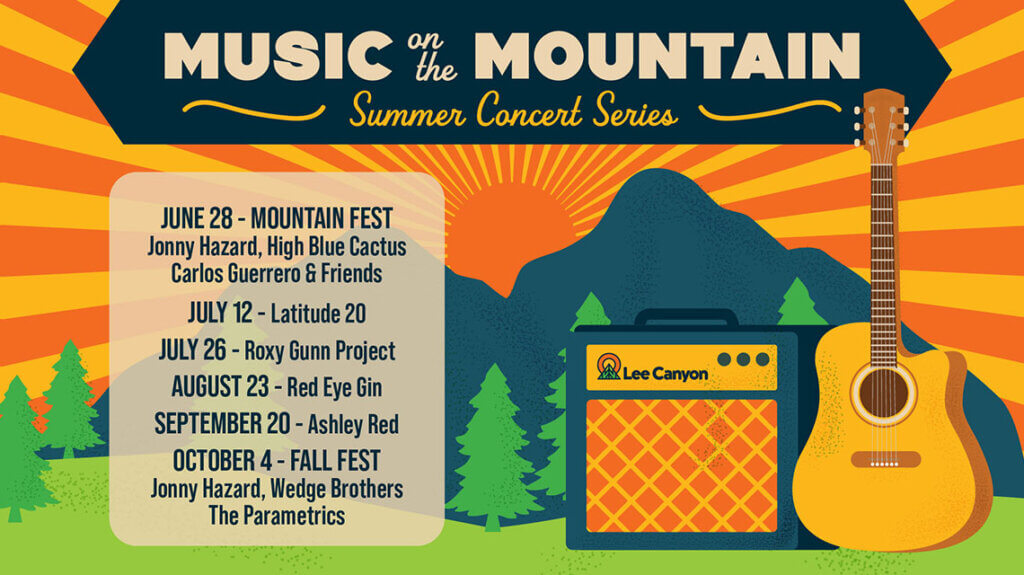 MUSIC on the MOUNTAIN

Summer Concert Series

JUNE 28 - MOUNTAIN FEST
Jonny Hazard, High Blue Cactus
Carlos Guerrero & Friends

JULY 12 - Latitude 20

JULY 26 - Roxy Gunn Project

AUGUST 23 - Red Eye Gin

SEPTEMBER 20 - Ashley Red

OCTOBER 4 - FALL FEST
Jonny Hazard, Wedge Brothers
The Parametrics

Lee Canyon